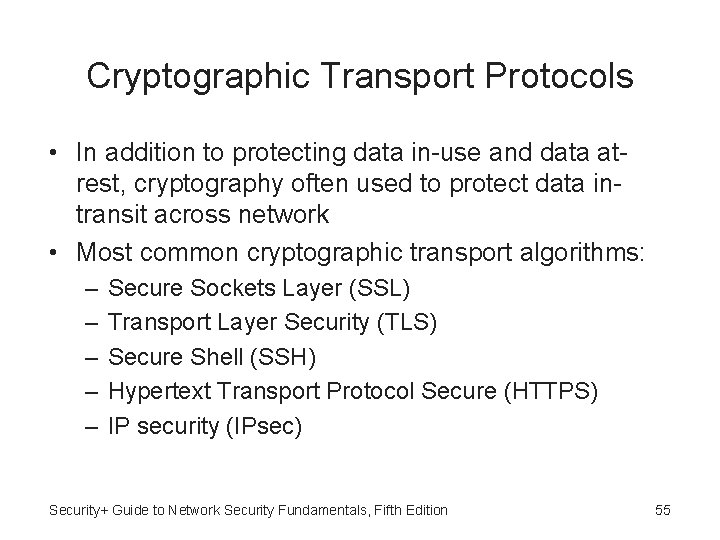 Cryptographic Transport Protocols

• In addition to protecting data in-use and data at-rest, cryptography often used to protect data in-transit across network

• Most common cryptographic transport algorithms:
– Secure Sockets Layer (SSL)
– Transport Layer Security (TLS)
– Secure Shell (SSH)
– Hypertext Transport Protocol Secure (HTTPS)
– IP security (IPsec)

Security+ Guide to Network Security Fundamentals, Fifth Edition

55